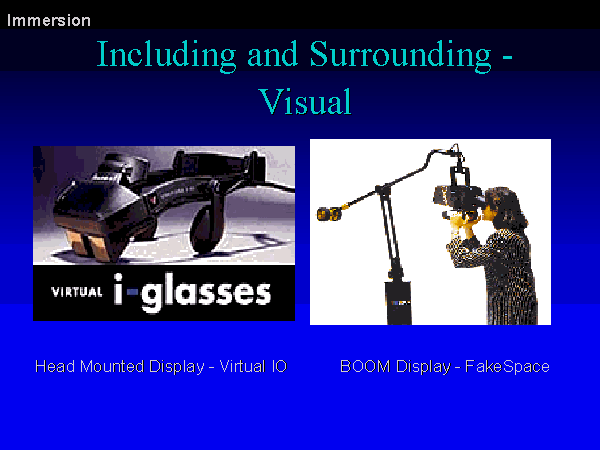 Immersion

Including and Surrounding - Visual

VIRTUAL i-glasses

Head Mounted Display - Virtual IO

BOOM Display - FakeSpace